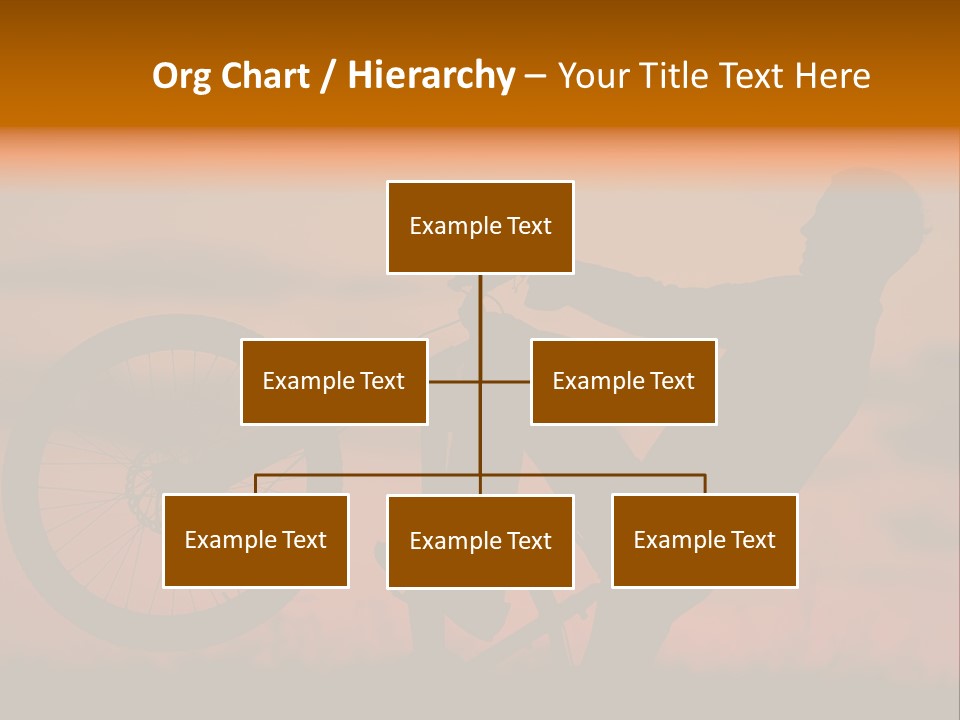 Org Chart / Hierarchy – Your Title Text Here

Example Text

Example Text

Example Text

Example Text

Example Text

Example Text